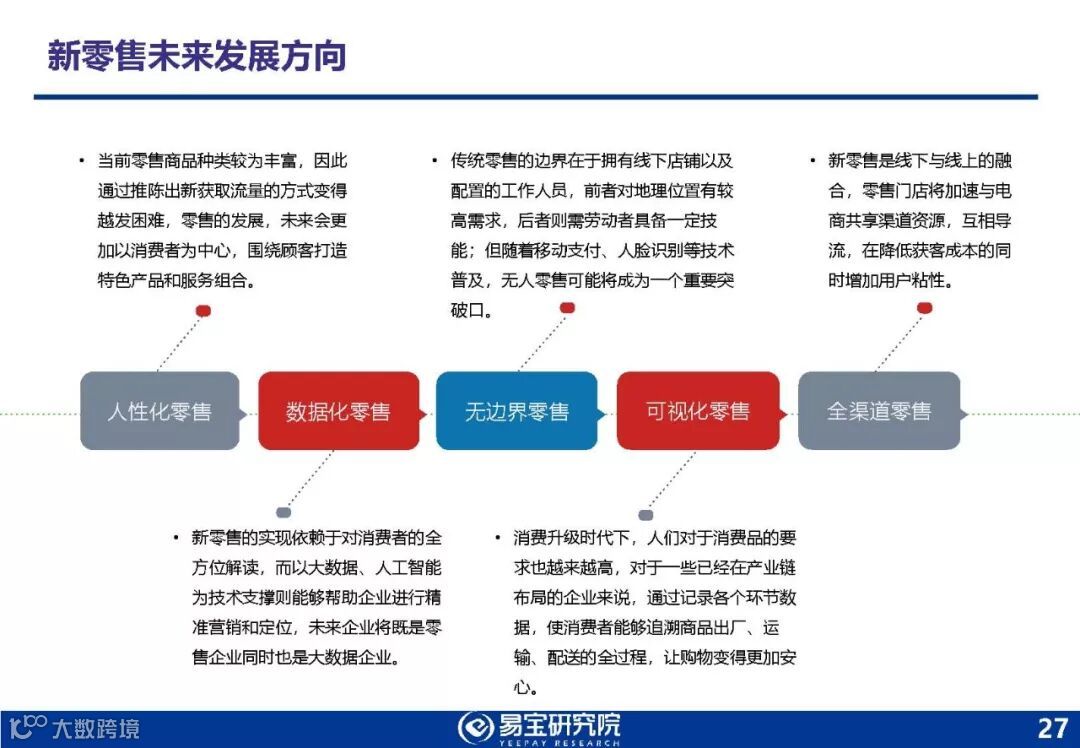 新零售未来发展方向

• 当前零售商品种类较为丰富，因此通过推陈出新获取流量的方式变得越发困难，零售的发展，未来会更加以消费者为中心，围绕顾客打造特色产品和服务组合。

• 传统零售的边界在于拥有线下店铺以及配置的工作人员，前者对地理位置有较高需求，后者则需劳动者具备一定技能；但随着移动支付、人脸识别等技术普及，无人零售可能将成为一个重要突破口。

• 新零售是线下与线上的融合，零售门店将加速与电商共享渠道资源，互相导流，在降低获客成本的同时增加用户粘性。

人性化零售

数据化零售

无边界零售

可视化零售

全渠道零售

• 新零售的实现依赖于对消费者的全方位解读，而以大数据、人工智能为技术支撑则能够帮助企业进行精准营销和定位，未来企业将既是零售企业同时也是大数据企业。

• 消费升级时代下，人们对于消费品的要求也越来越高，对于一些已经在产业链布局的企业来说，通过记录各个环节数据，使消费者能够追溯商品出厂、运输、配送的全过程，让购物变得更加安心。

大数跨境

易宝研究院
YEEPAY RESEARCH

27